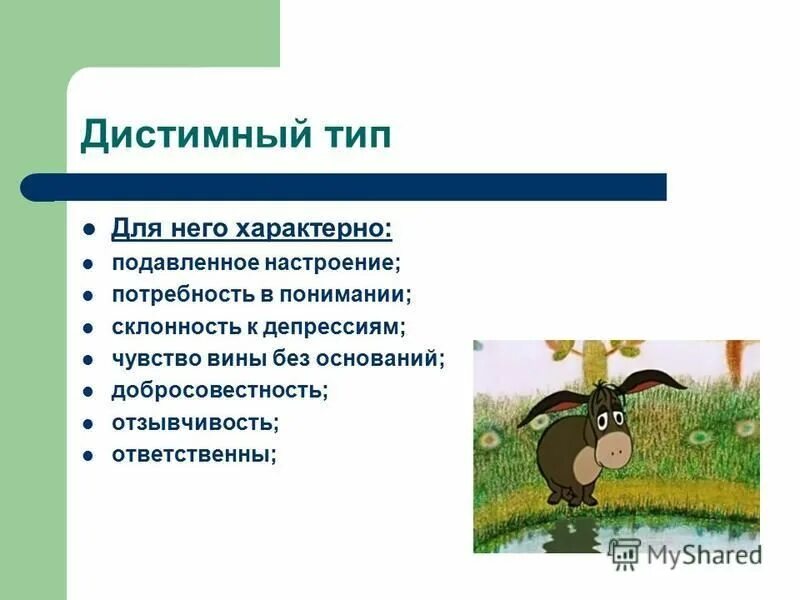 Дистимный тип

- Для него характерно:
- подавленное настроение;
- потребность в понимании;
- склонность к депрессиям;
- чувство вины без оснований;
- добросовестность;
- отзывчивость;
- ответственны;

MyShared